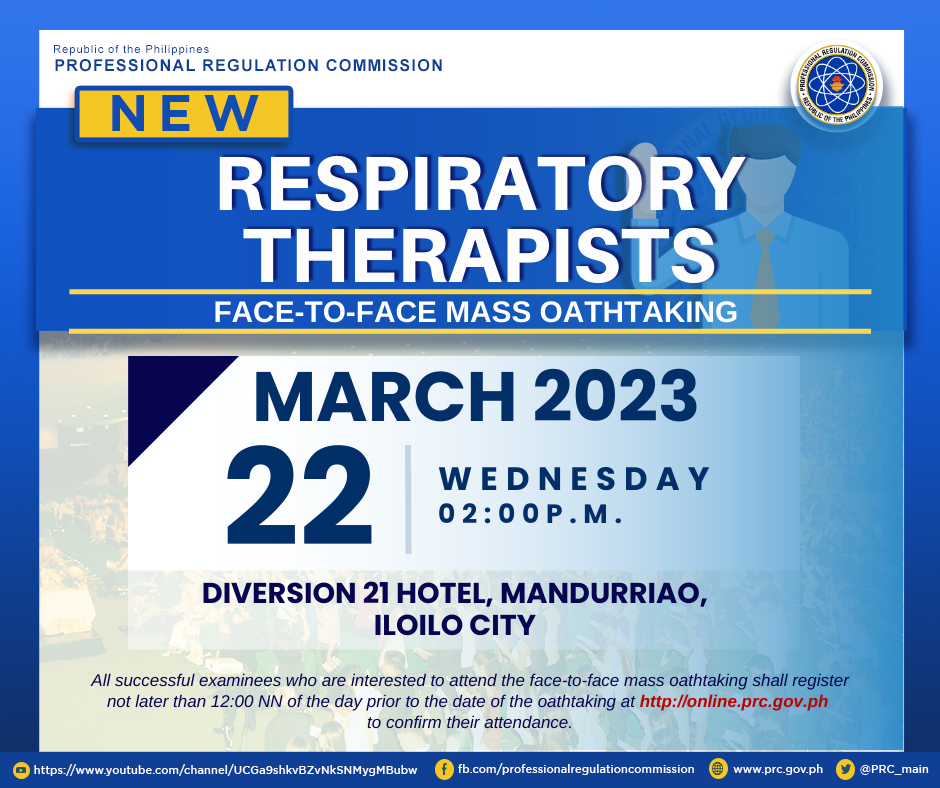 Republic of the Philippines
PROFESSIONAL REGULATION COMMISSION

PROFESSIONAL REGULATION COMMISSION • REPUBLIC OF THE PHILIPPINES •

NEW

RESPIRATORY THERAPISTS

FACE-TO-FACE MASS OATHTAKING

MARCH 2023

22

WEDNESDAY
02:00P.M.

DIVERSION 21 HOTEL, MANDURRIAO, ILOILO CITY

All successful examinees who are interested to attend the face-to-face mass oathtaking shall register not later than 12:00 NN of the day prior to the date of the oathtaking at http://online.prc.gov.ph to confirm their attendance.

https://www.youtube.com/channel/UCGa9shkvBZvNkSNMygMBubw fb.com/professionalregulationcommission www.prc.gov.ph @PRC_main